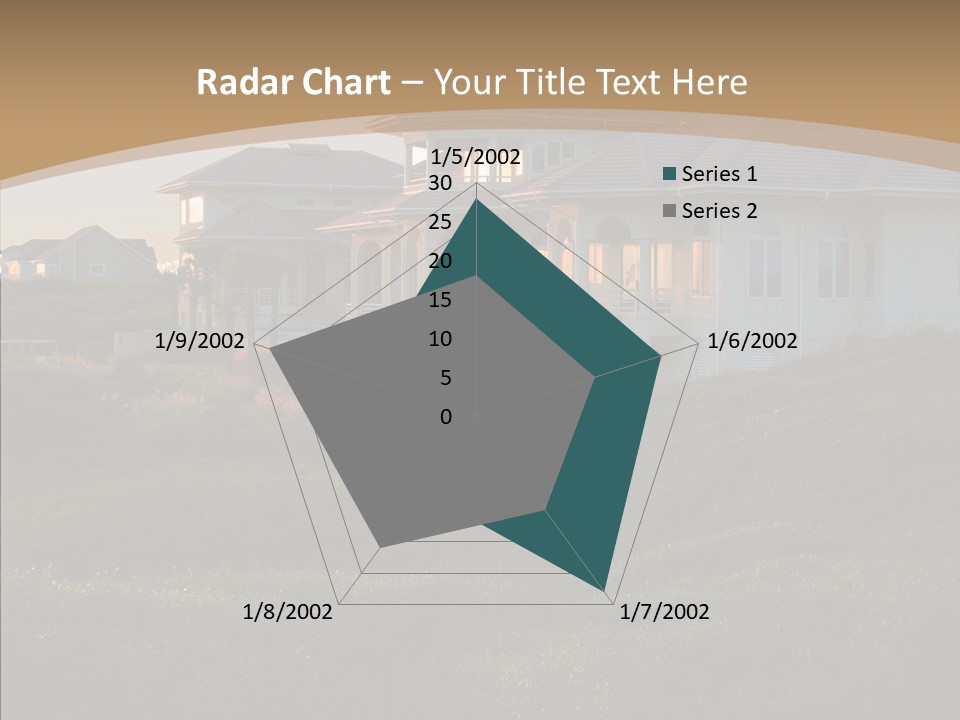 Radar Chart – Your Title Text Here

1/5/2002
30
25
20
15
10
5
0

Series 1
Series 2

1/6/2002
1/7/2002
1/8/2002
1/9/2002